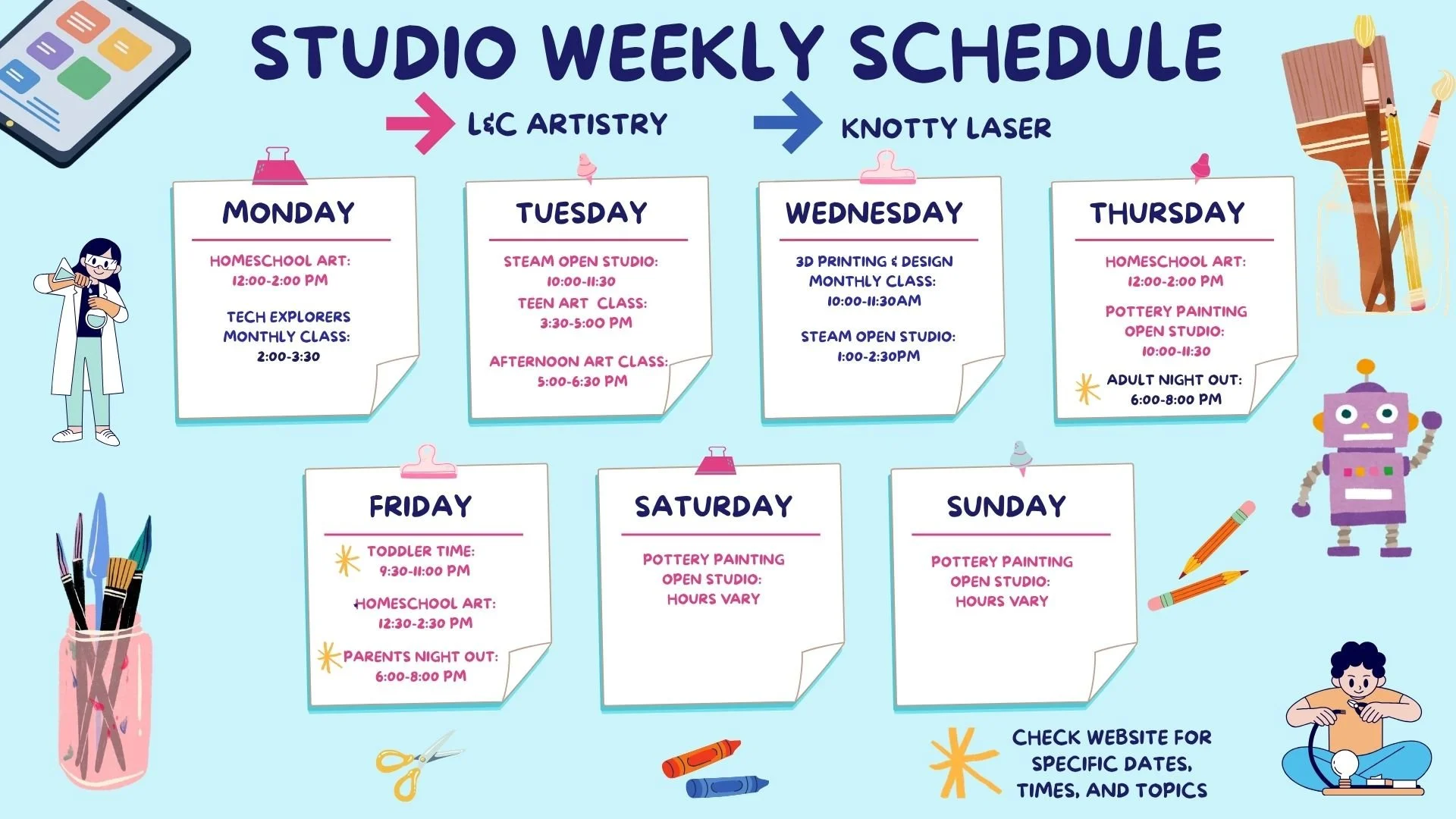 STUDIO WEEKLY SCHEDULE

L&C ARTISTRY

KNOTTY LASER

MONDAY

HOMESCHOOL ART: 12:00-2:00 PM

TECH EXPLORERS MONTHLY CLASS: 2:00-3:30

TUESDAY

STEAM OPEN STUDIO: 10:00-11:30

TEEN ART CLASS: 3:30-5:00 PM

AFTERNOON ART CLASS: 5:00-6:30 PM

WEDNESDAY

3D PRINTING & DESIGN MONTHLY CLASS: 10:00-11:30AM

STEAM OPEN STUDIO: 1:00-2:30PM

THURSDAY

HOMESCHOOL ART: 12:00-2:00 PM

POTTERY PAINTING OPEN STUDIO: 10:00-11:30

ADULT NIGHT OUT: 6:00-8:00 PM

FRIDAY

TODDLER TIME: 9:30-11:00 PM

HOMESCHOOL ART: 12:30-2:30 PM

PARENTS NIGHT OUT: 6:00-8:00 PM

SATURDAY

POTTERY PAINTING OPEN STUDIO: HOURS VARY

SUNDAY

POTTERY PAINTING OPEN STUDIO: HOURS VARY

CHECK WEBSITE FOR SPECIFIC DATES, TIMES, AND TOPICS